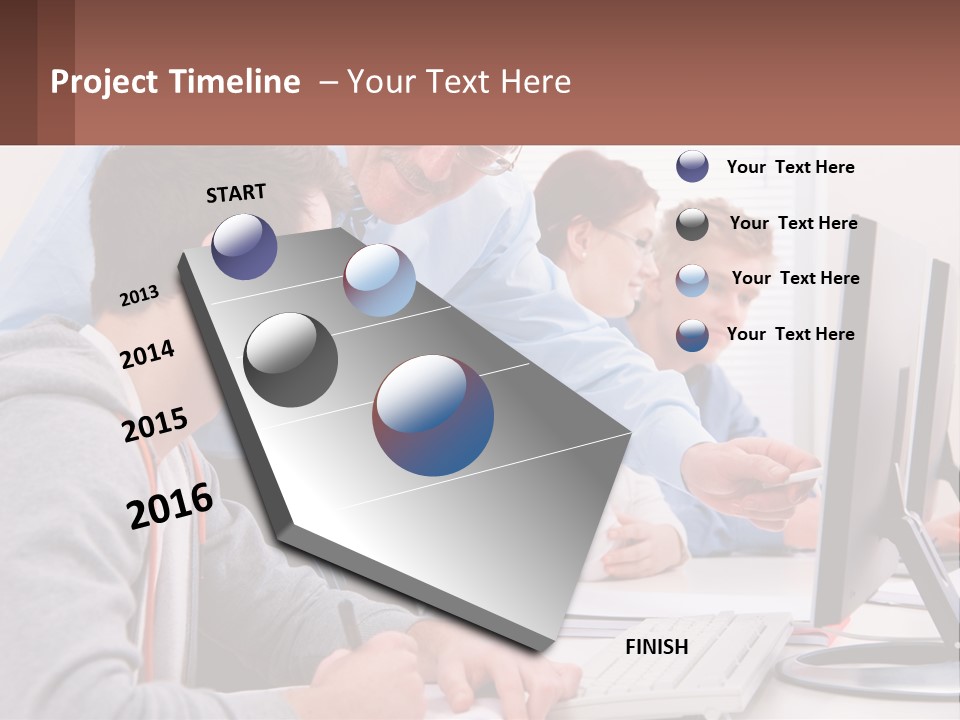 Project Timeline – Your Text Here

START

2013

2014

2015

2016

FINISH

Your Text Here

Your Text Here

Your Text Here

Your Text Here